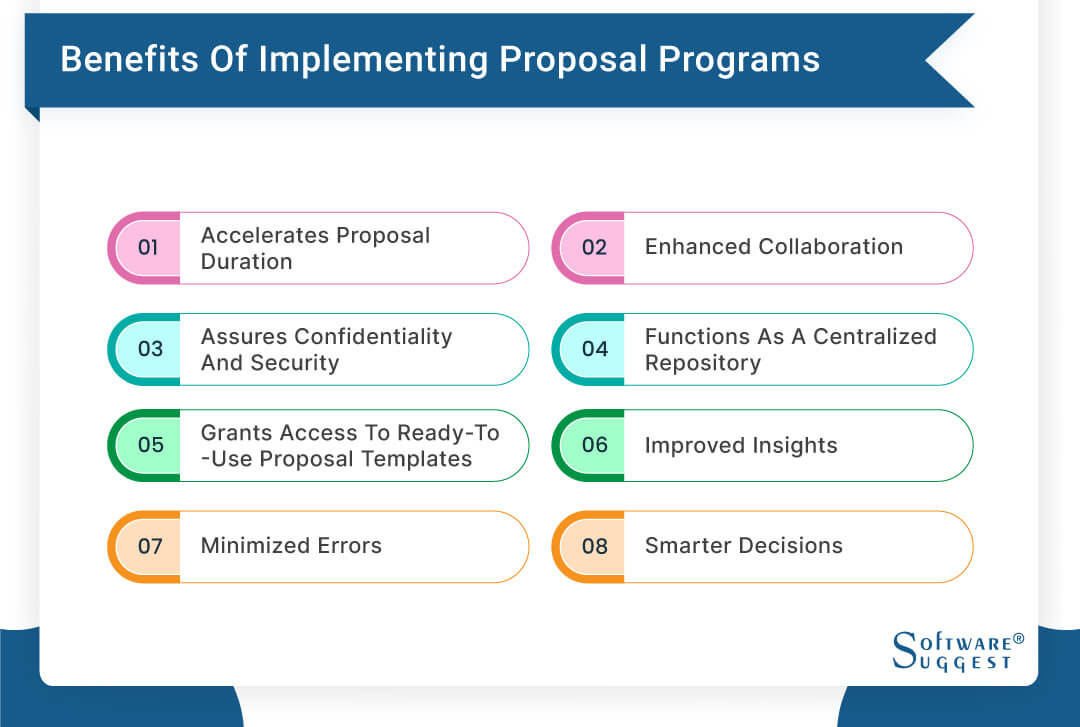 Benefits Of Implementing Proposal Programs

01 Accelerates Proposal Duration

02 Enhanced Collaboration

03 Assures Confidentiality And Security

04 Functions As A Centralized Repository

05 Grants Access To Ready-To-Use Proposal Templates

06 Improved Insights

07 Minimized Errors

08 Smarter Decisions

SOFTWARE® SUGGEST